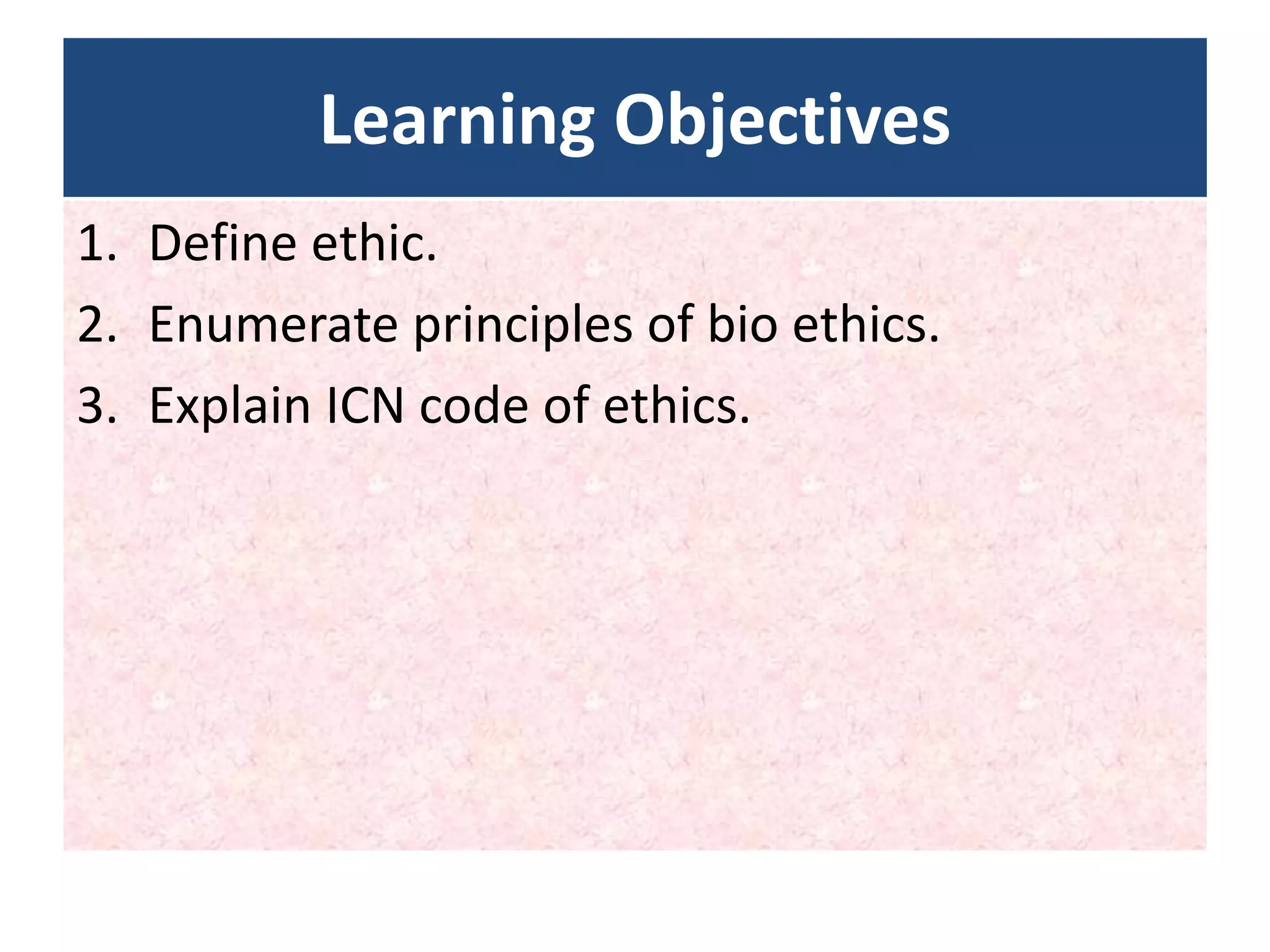 Learning Objectives

1. Define ethic.
2. Enumerate principles of bio ethics.
3. Explain ICN code of ethics.